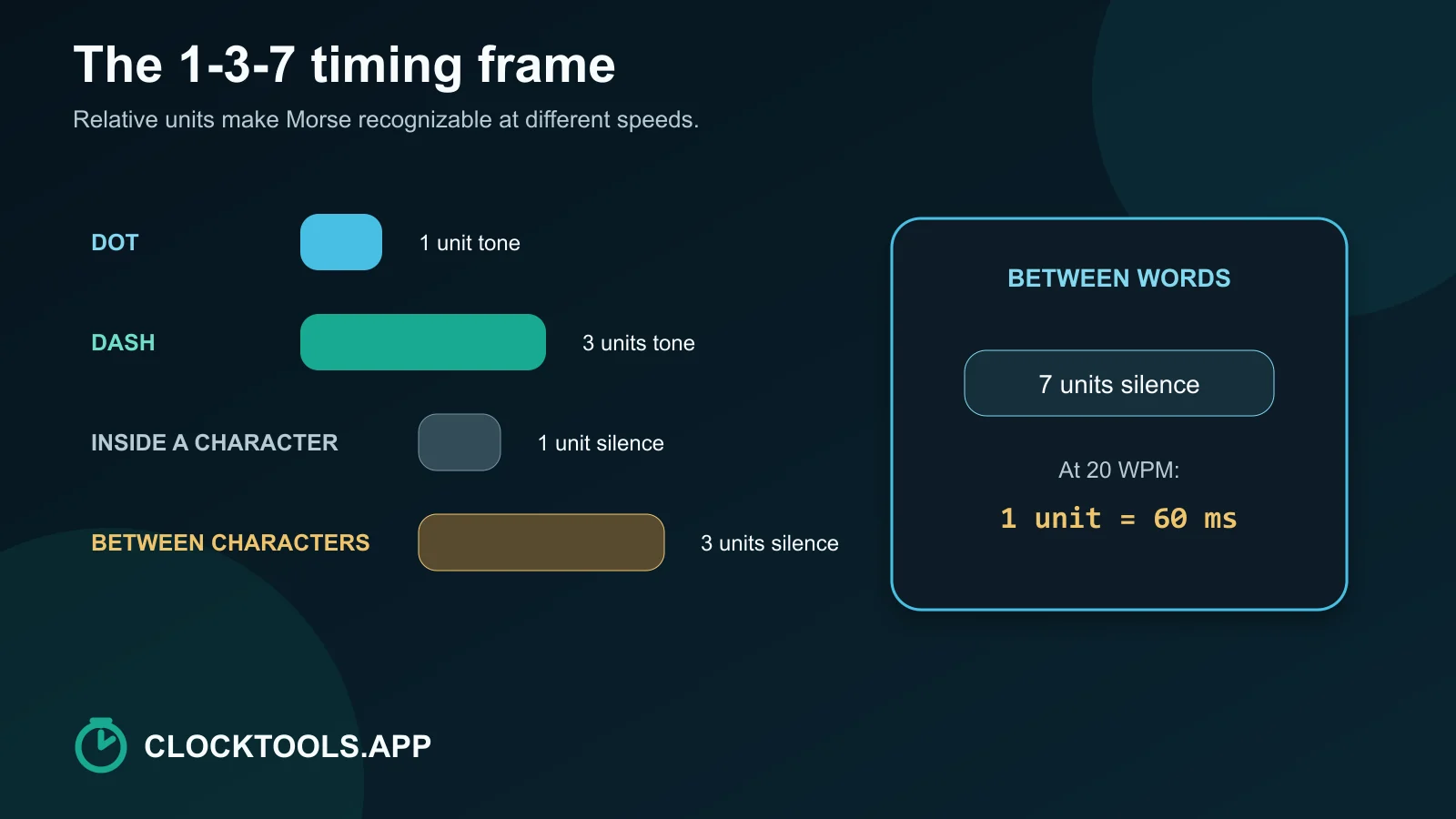 The 1-3-7 timing frame

Relative units make Morse recognizable at different speeds.

DOT 1 unit tone

DASH 3 units tone

INSIDE A CHARACTER 1 unit silence

BETWEEN CHARACTERS 3 units silence

BETWEEN WORDS

7 units silence

At 20 WPM:

1 unit = 60 ms

CLOCKTOOLS.APP